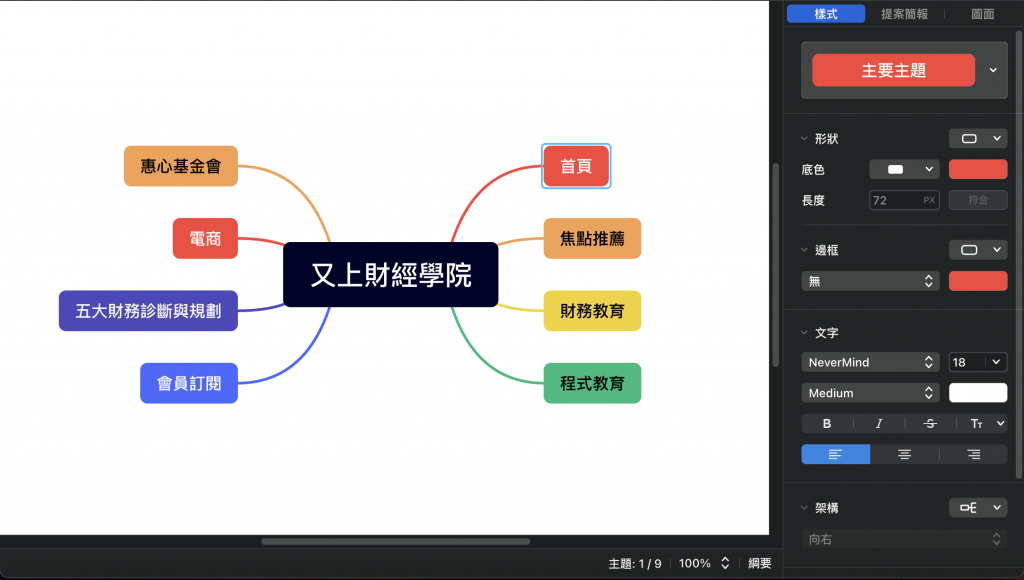 惠心基金會

電商

五大財務診斷與規劃

會員訂閱

又上財經學院

首頁

焦點推薦

財務教育

程式教育

樣式 提案簡報 圖面

主要主題

形狀

底色

長度 72 PX 符合

邊框

無

文字

NeverMind 18

Medium

B I S Tт

架構

向右

主題: 1 / 9 100% 綱要